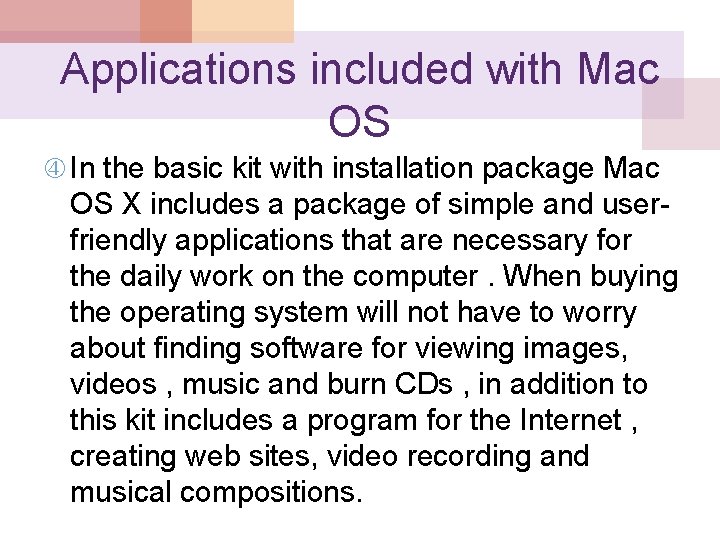 Applications included with Mac OS

④ In the basic kit with installation package Mac OS X includes a package of simple and user-friendly applications that are necessary for the daily work on the computer . When buying the operating system will not have to worry about finding software for viewing images, videos , music and burn CDs , in addition to this kit includes a program for the Internet , creating web sites, video recording and musical compositions.